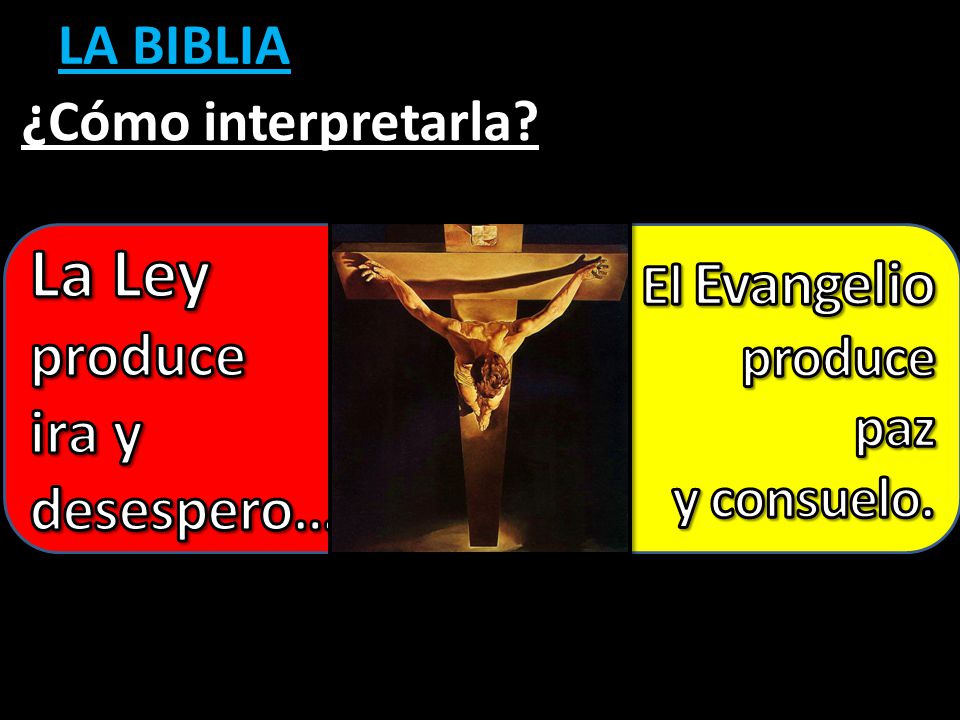 LA BIBLIA

¿Cómo interpretarla?

La Ley produce ira y desespero…

El Evangelio produce paz y consuelo.